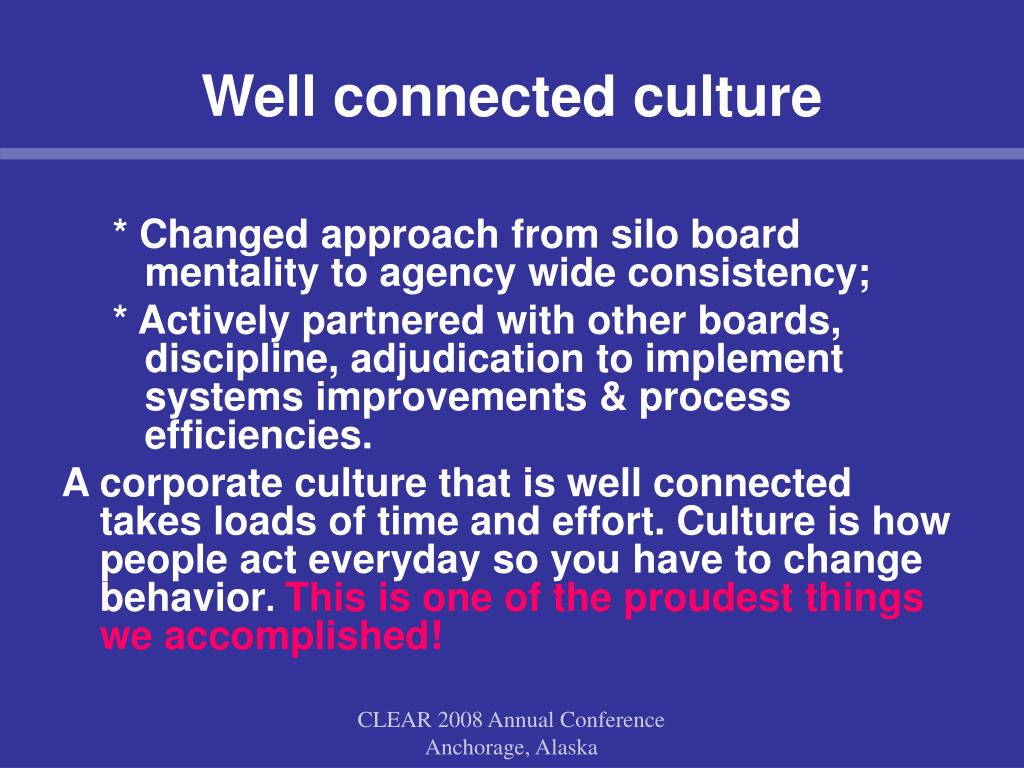 Well connected culture

* Changed approach from silo board mentality to agency wide consistency;

* Actively partnered with other boards, discipline, adjudication to implement systems improvements & process efficiencies.

A corporate culture that is well connected takes loads of time and effort. Culture is how people act everyday so you have to change behavior. This is one of the proudest things we accomplished!

CLEAR 2008 Annual Conference
Anchorage, Alaska